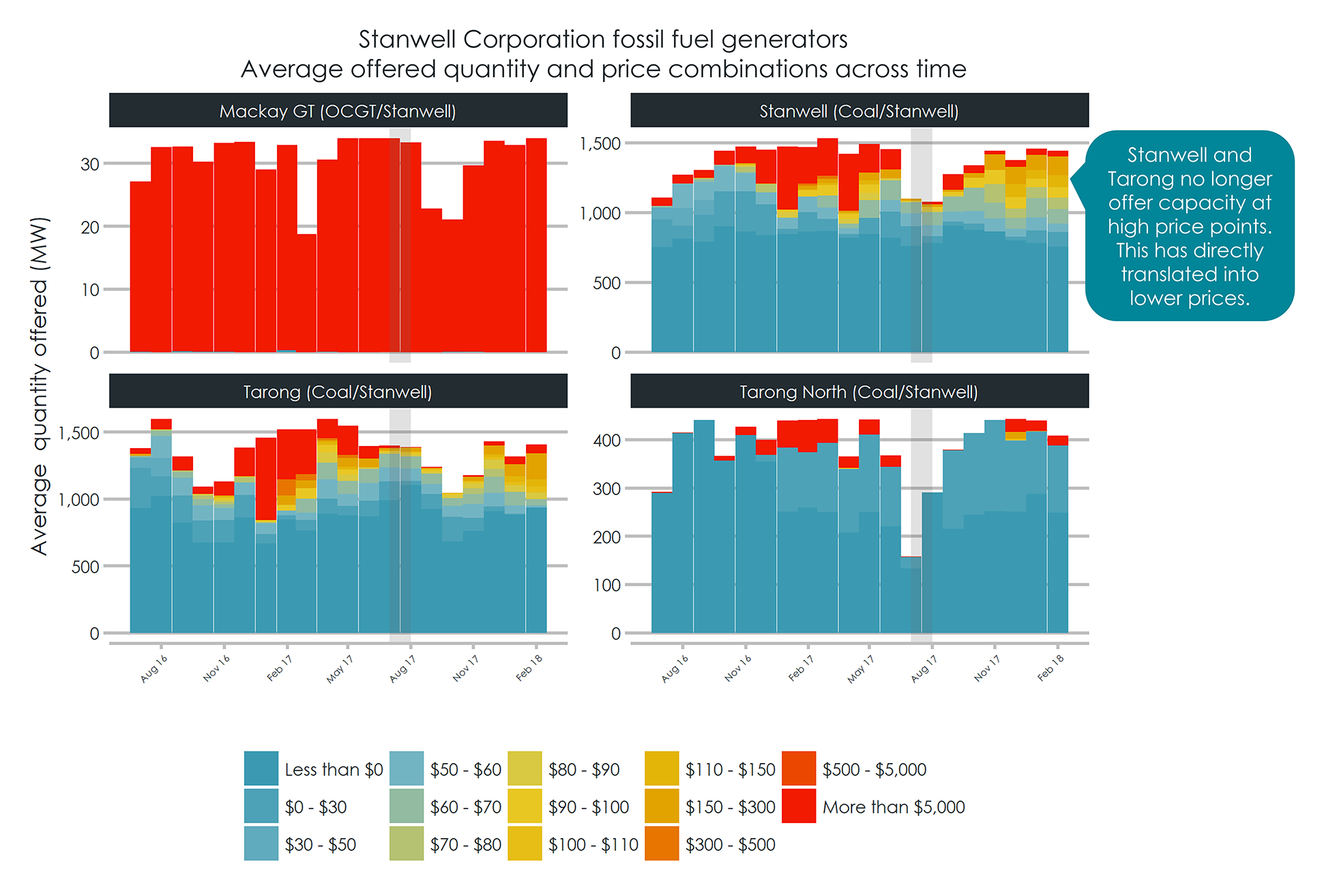 Stanwell Corporation fossil fuel generators
Average offered quantity and price combinations across time

Average quantity offered (MW)

Mackay GT (OCGT/Stanwell)

30
20
10
0

Stanwell (Coal/Stanwell)

1,500
1,000
500
0

Stanwell and Tarong no longer offer capacity at high price points. This has directly translated into lower prices.

Tarong (Coal/Stanwell)

1,500
1,000
500
0

Aug 16
Nov 16
Feb 17
May 17
Aug 17
Nov 17
Feb 18

Tarong North (Coal/Stanwell)

400
300
200
100
0

Aug 16
Nov 16
Feb 17
May 17
Aug 17
Nov 17
Feb 18

Less than $0
$0 - $30
$30 - $50
$50 - $60
$60 - $70
$70 - $80
$80 - $90
$90 - $100
$100 - $110
$110 - $150
$150 - $300
$300 - $500
$500 - $5,000
More than $5,000